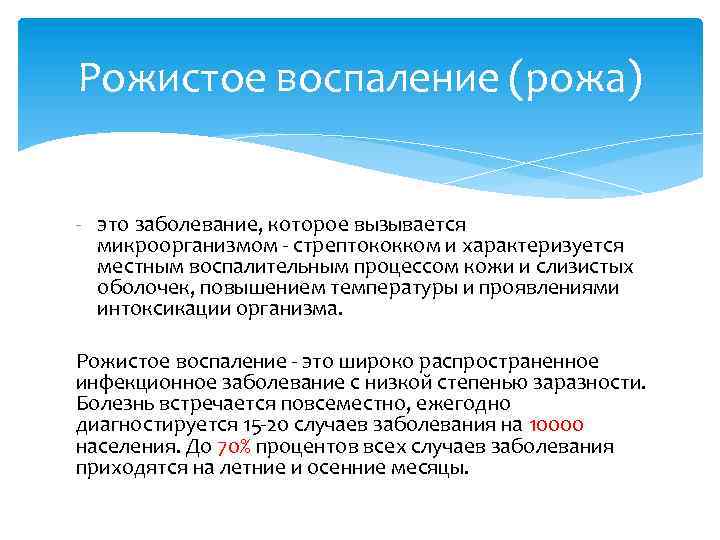 Рожистое воспаление (рожа)

- это заболевание, которое вызывается микроорганизмом - стрептококком и характеризуется местным воспалительным процессом кожи и слизистых оболочек, повышением температуры и проявлениями интоксикации организма.

Рожистое воспаление - это широко распространенное инфекционное заболевание с низкой степенью заразности. Болезнь встречается повсеместно, ежегодно диагностируется 15-20 случаев заболевания на 10000 населения. До 70% процентов всех случаев заболевания приходятся на летние и осенние месяцы.